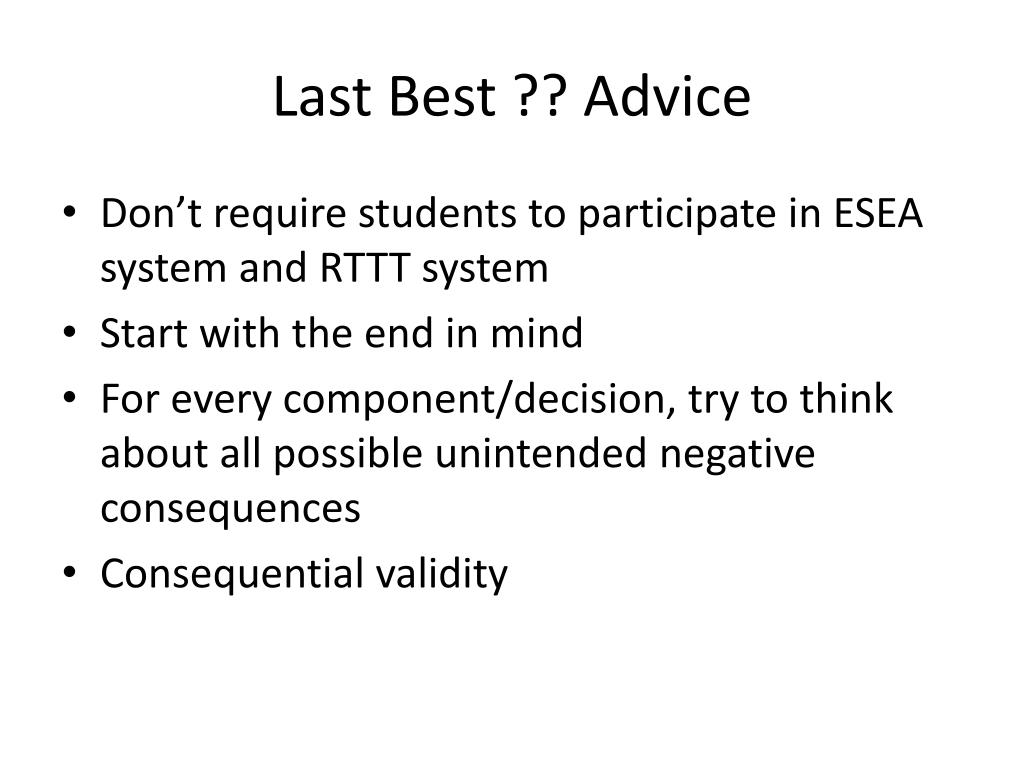 Last Best ?? Advice

• Don’t require students to participate in ESEA system and RTTT system
• Start with the end in mind
• For every component/decision, try to think about all possible unintended negative consequences
• Consequential validity